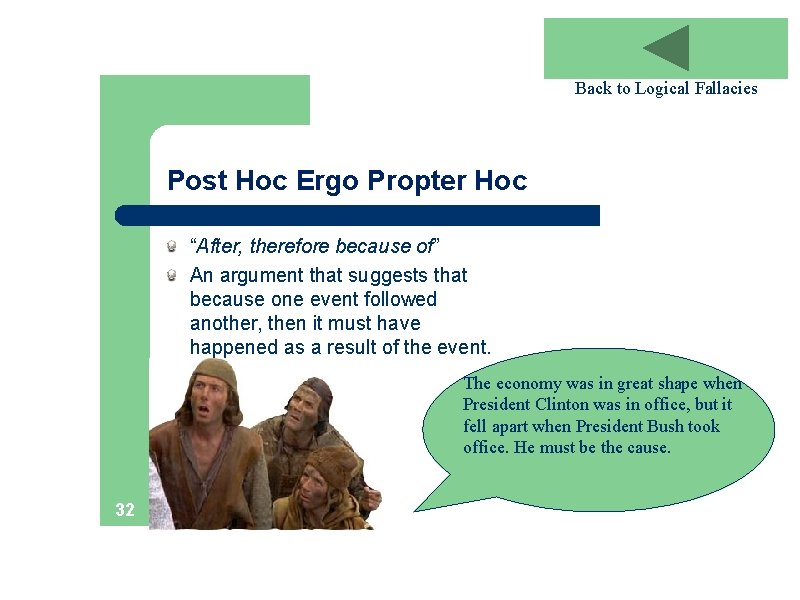 Back to Logical Fallacies

Post Hoc Ergo Propter Hoc

“After, therefore because of”

An argument that suggests that because one event followed another, then it must have happened as a result of the event.

The economy was in great shape when President Clinton was in office, but it fell apart when President Bush took office. He must be the cause.

32